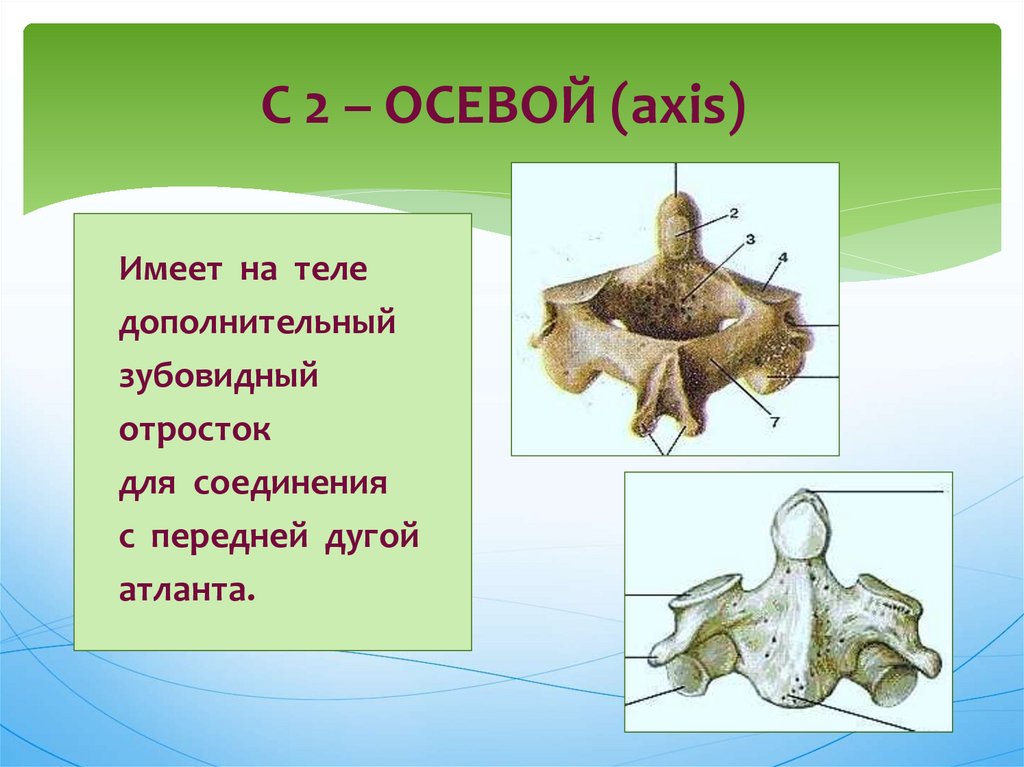 С 2 – ОСЕВОЙ (axis)

Имеет на теле дополнительный зубовидный отросток для соединения с передней дугой атланта.

2
3
4
7